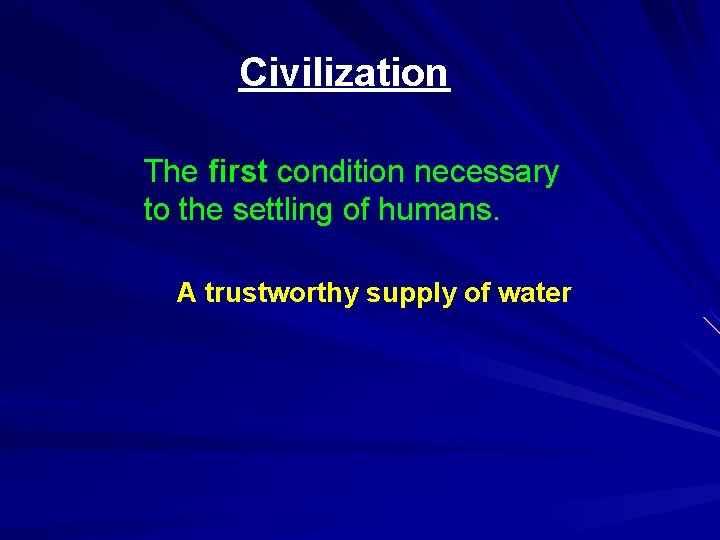 Civilization

The first condition necessary to the settling of humans.

A trustworthy supply of water